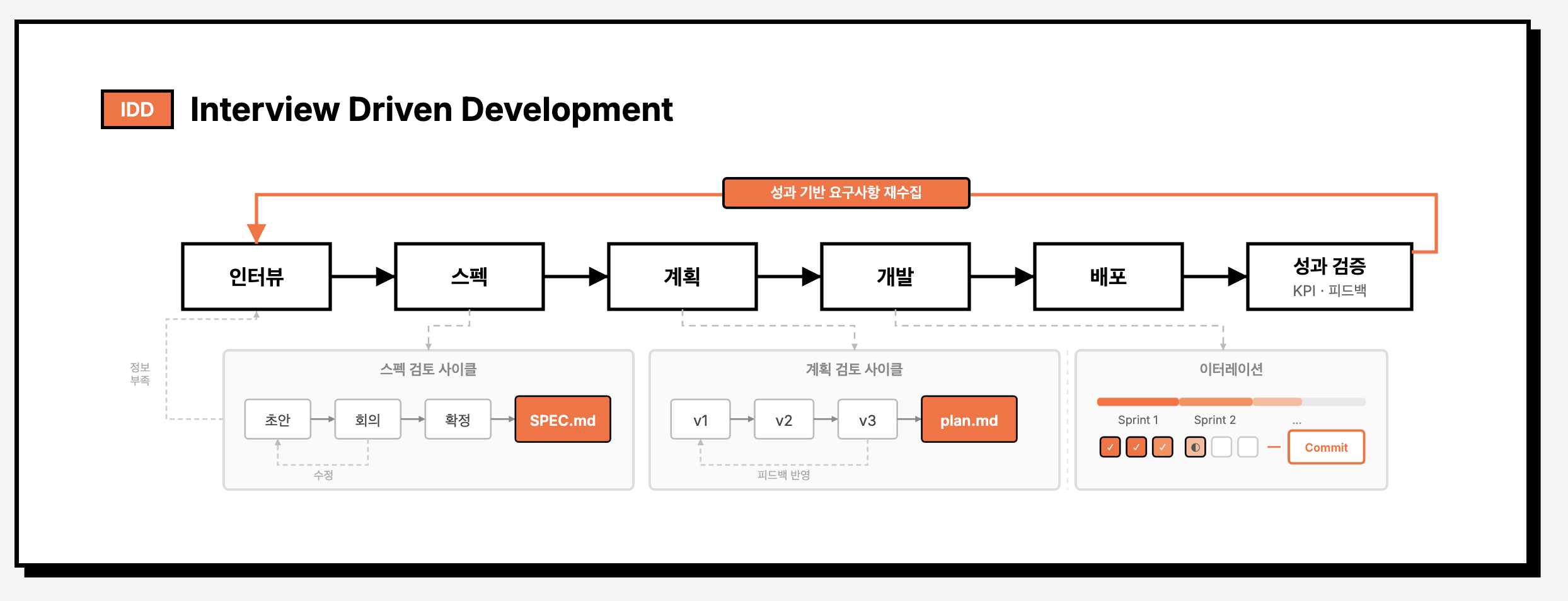 IDD Interview Driven Development

성과 기반 요구사항 재수집

인터뷰
스펙
계획
개발
배포
성과 검증
KPI · 피드백

정보 부족

스펙 검토 사이클
초안
회의
확정
SPEC.md
수정

계획 검토 사이클
v1
v2
v3
plan.md
피드백 반영

이터레이션
Sprint 1
Sprint 2
...
✓ ✓ ✓
Commit